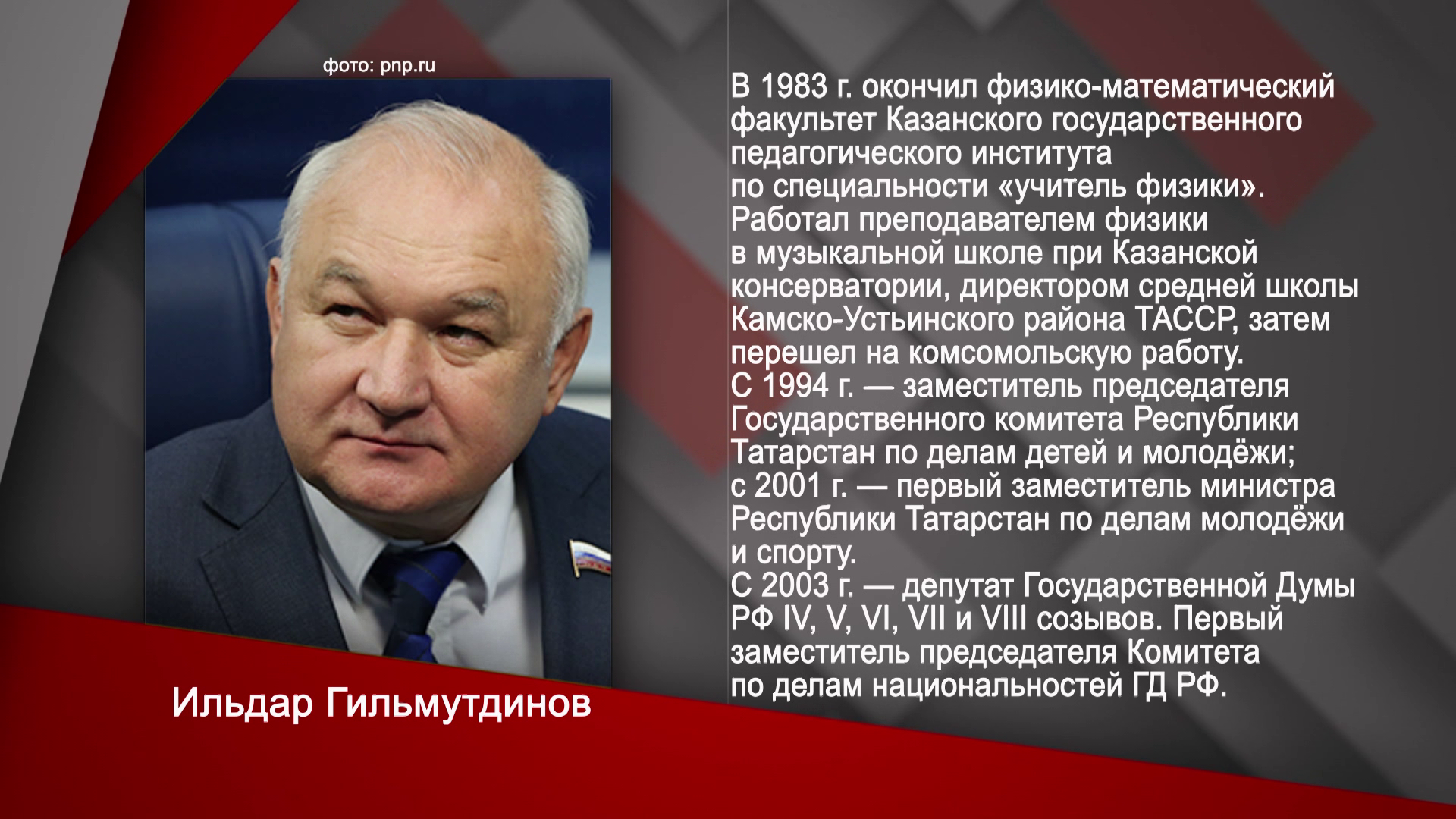 фото: pnp.ru

Ильдар Гильмутдинов

В 1983 г. окончил физико-математический факультет Казанского государственного педагогического института по специальности «учитель физики».
Работал преподавателем физики в музыкальной школе при Казанской консерватории, директором средней школы Камско-Устьинского района ТАССР, затем перешел на комсомольскую работу.
С 1994 г. — заместитель председателя Государственного комитета Республики Татарстан по делам детей и молодёжи; с 2001 г. — первый заместитель министра Республики Татарстан по делам молодёжи и спорту.
С 2003 г. — депутат Государственной Думы РФ IV, V, VI, VII и VIII созывов. Первый заместитель председателя Комитета по делам национальностей ГД РФ.